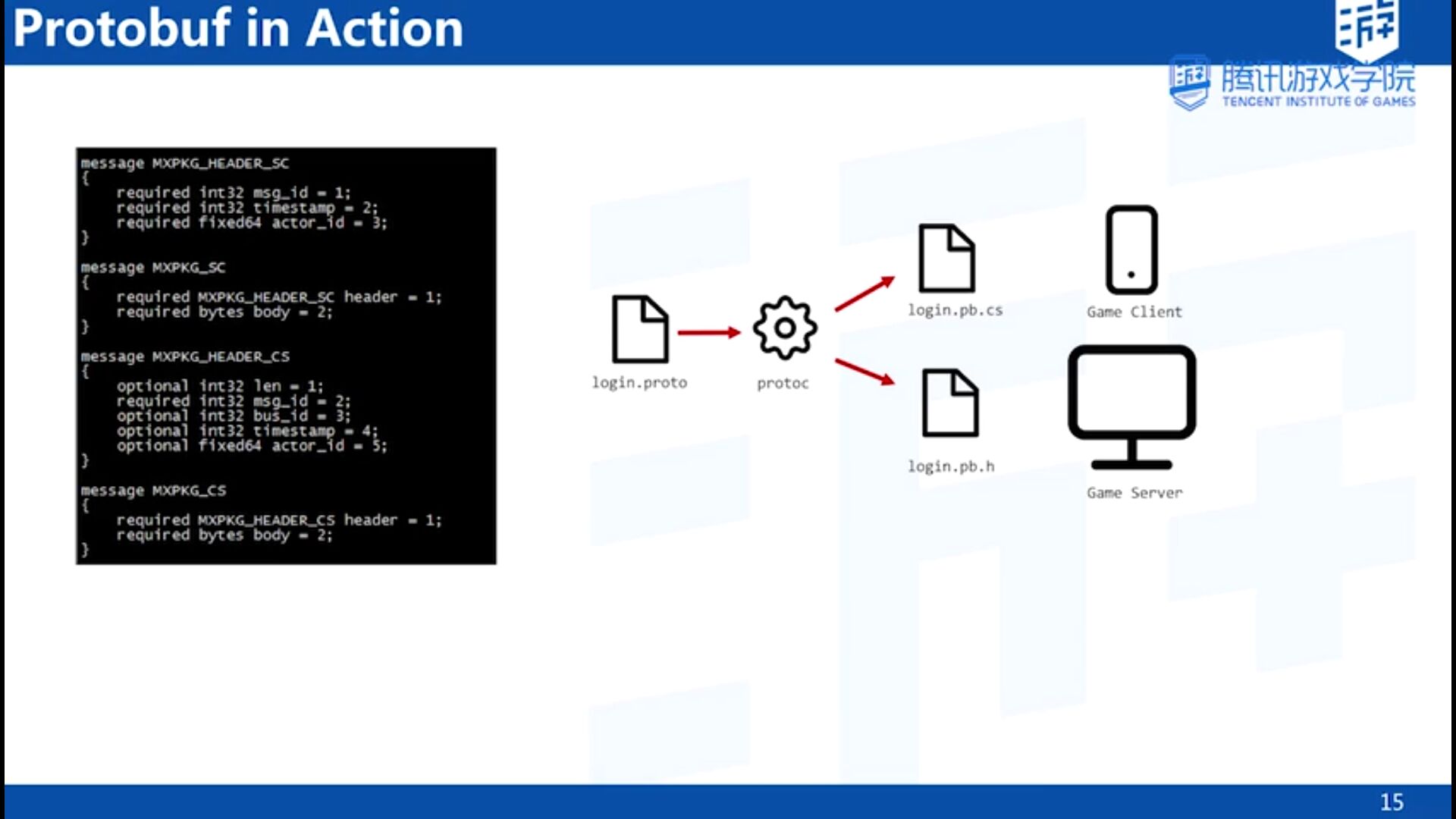 Protobuf in Action

腾讯游戏学院
TENCENT INSTITUTE OF GAMES

message MXPKG_HEADER_SC
{
    required int32 msg_id = 1;
    required int32 timestamp = 2;
    required fixed64 actor_id = 3;
}

message MXPKG_SC
{
    required MXPKG_HEADER_SC header = 1;
    required bytes body = 2;
}

message MXPKG_HEADER_CS
{
    optional int32 len = 1;
    required int32 msg_id = 2;
    optional int32 bus_id = 3;
    optional int32 timestamp = 4;
    optional fixed64 actor_id = 5;
}

message MXPKG_CS
{
    required MXPKG_HEADER_CS header = 1;
    required bytes body = 2;
}

login.proto

protoc

login.pb.cs

login.pb.h

Game Client

Game Server

15